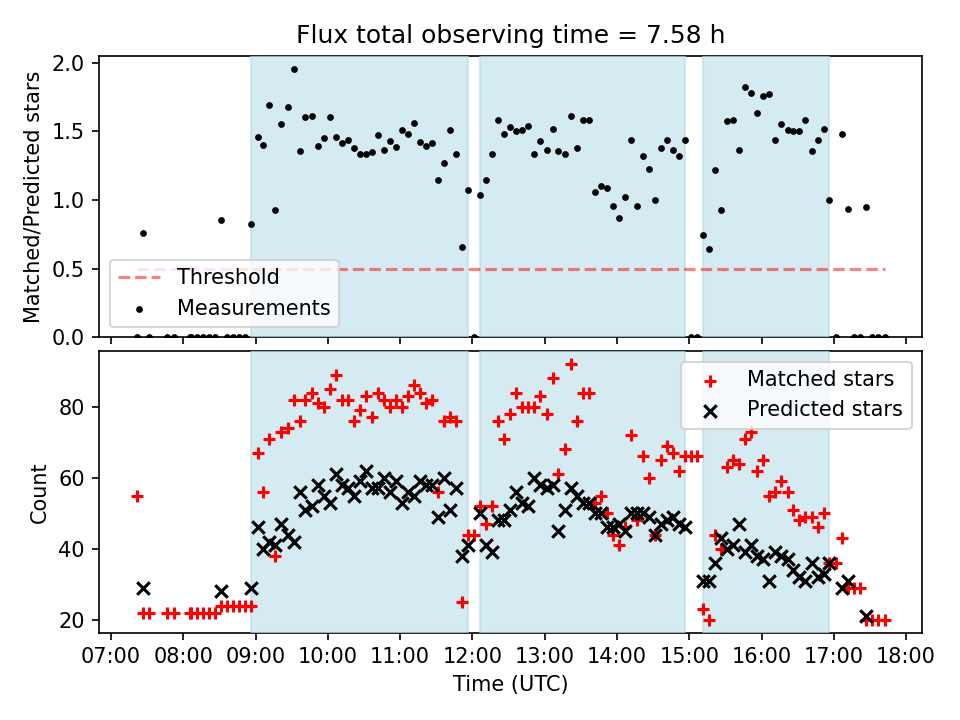 Flux total observing time = 7.58 h

Matched/Predicted stars

2.0
1.5
1.0
0.5
0.0

Threshold
Measurements

Count

80
60
40
20

Matched stars
Predicted stars

07:00 08:00 09:00 10:00 11:00 12:00 13:00 14:00 15:00 16:00 17:00 18:00

Time (UTC)